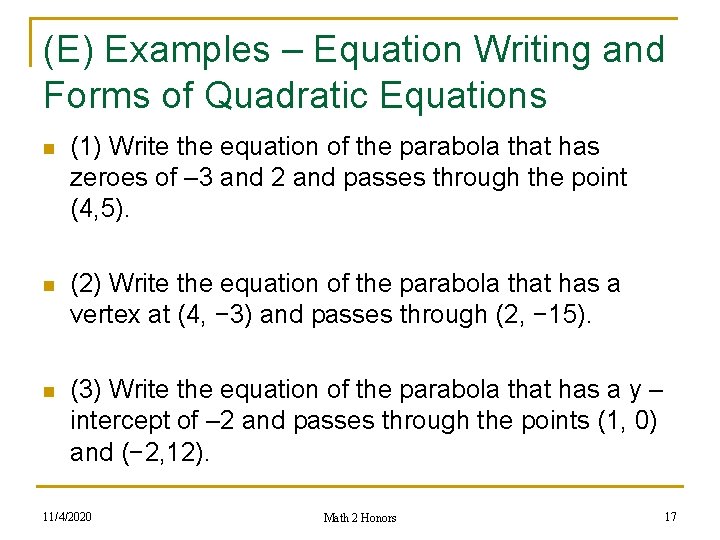 (E) Examples – Equation Writing and Forms of Quadratic Equations

(1) Write the equation of the parabola that has zeroes of –3 and 2 and passes through the point (4,5).

(2) Write the equation of the parabola that has a vertex at (4, −3) and passes through (2, −15).

(3) Write the equation of the parabola that has a y – intercept of –2 and passes through the points (1, 0) and (−2,12).

11/4/2020

Math 2 Honors

17